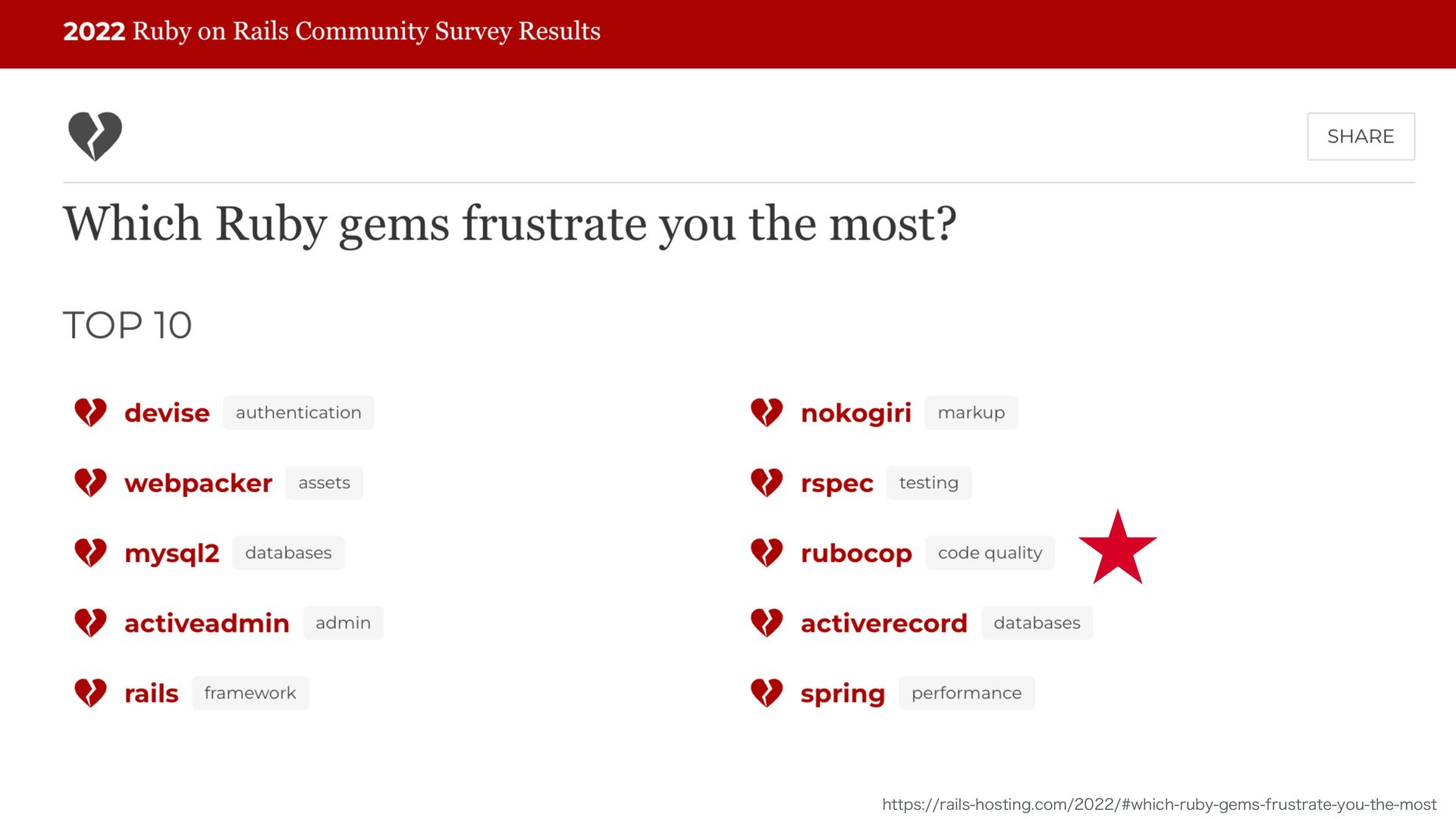 2022 Ruby on Rails Community Survey Results

SHARE

Which Ruby gems frustrate you the most?

TOP 10

devise authentication

webpacker assets

mysql2 databases

activeadmin admin

rails framework

nokogiri markup

rspec testing

rubocop code quality

activerecord databases

spring performance

https://rails-hosting.com/2022/#which-ruby-gems-frustrate-you-the-most